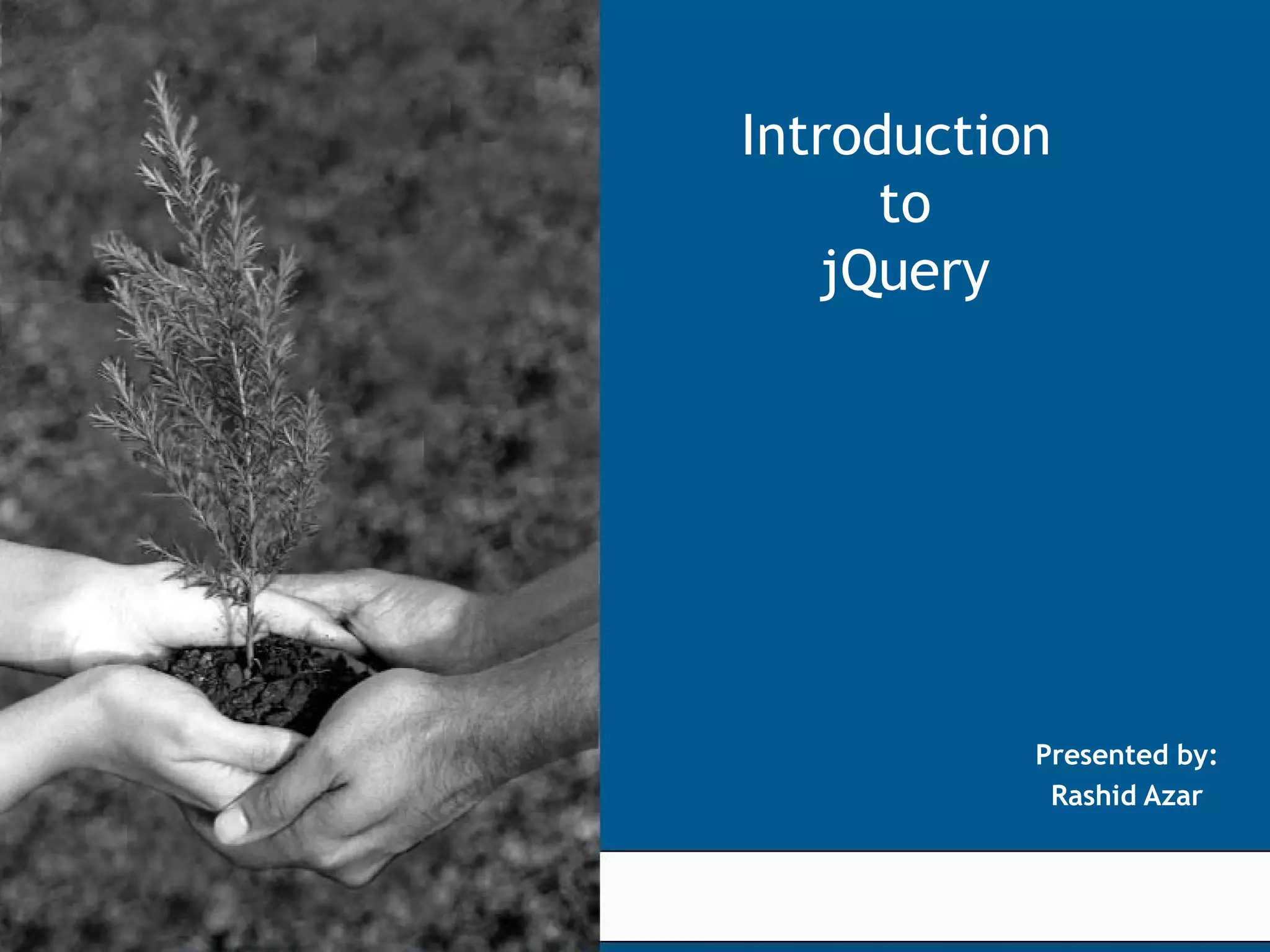 Introduction
to
jQuery

Presented by:
Rashid Azar